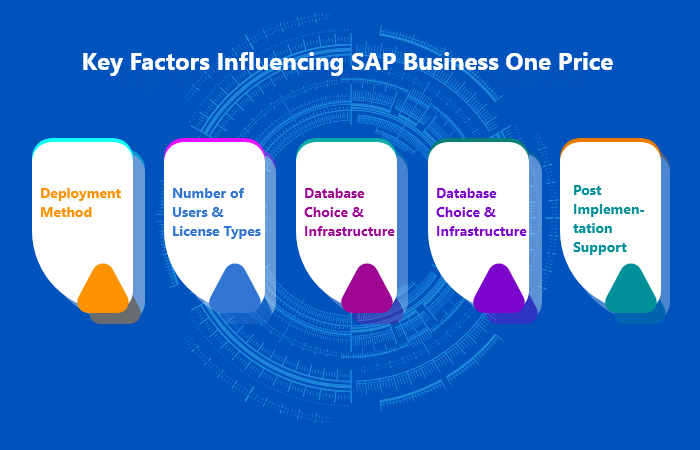 Key Factors Influencing SAP Business One Price

Deployment Method

Number of Users & License Types

Database Choice & Infrastructure

Database Choice & Infrastructure

Post Implementation Support